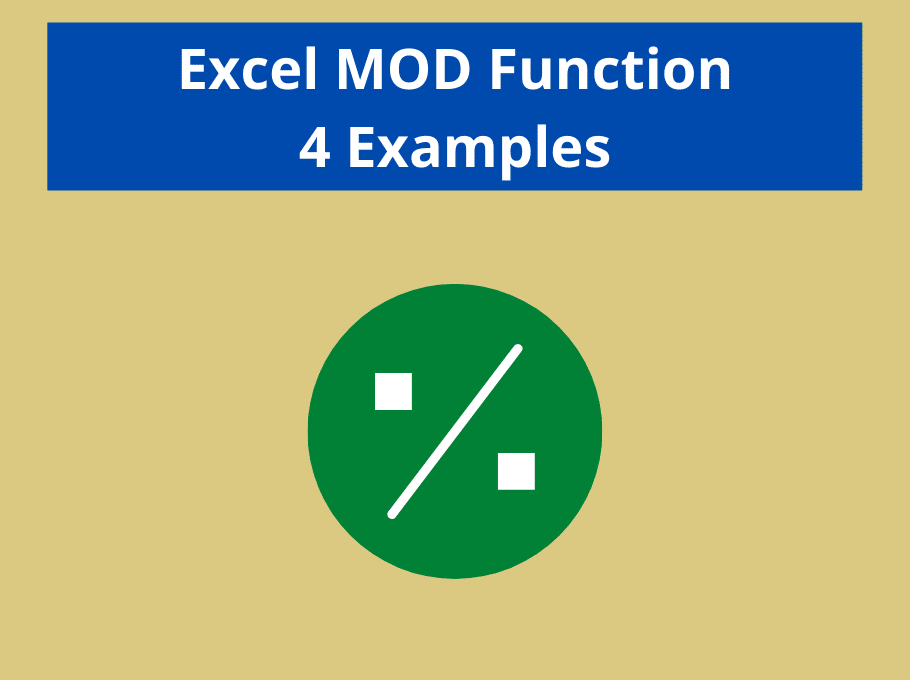 Excel MOD Function
4 Examples